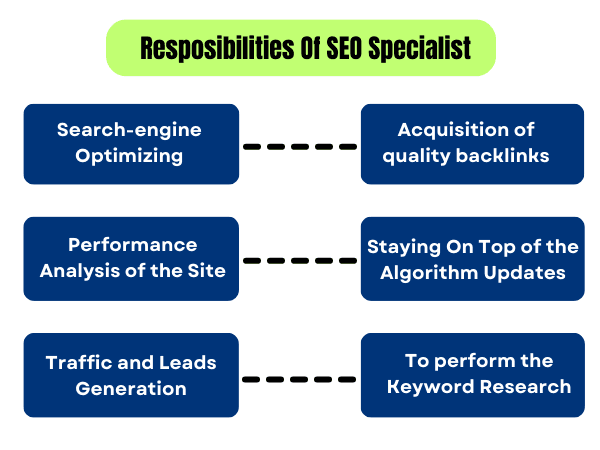 Resposibilities Of SEO Specialist

Search-engine Optimizing

Acquisition of quality backlinks

Performance Analysis of the Site

Staying On Top of the Algorithm Updates

Traffic and Leads Generation

To perform the Keyword Research